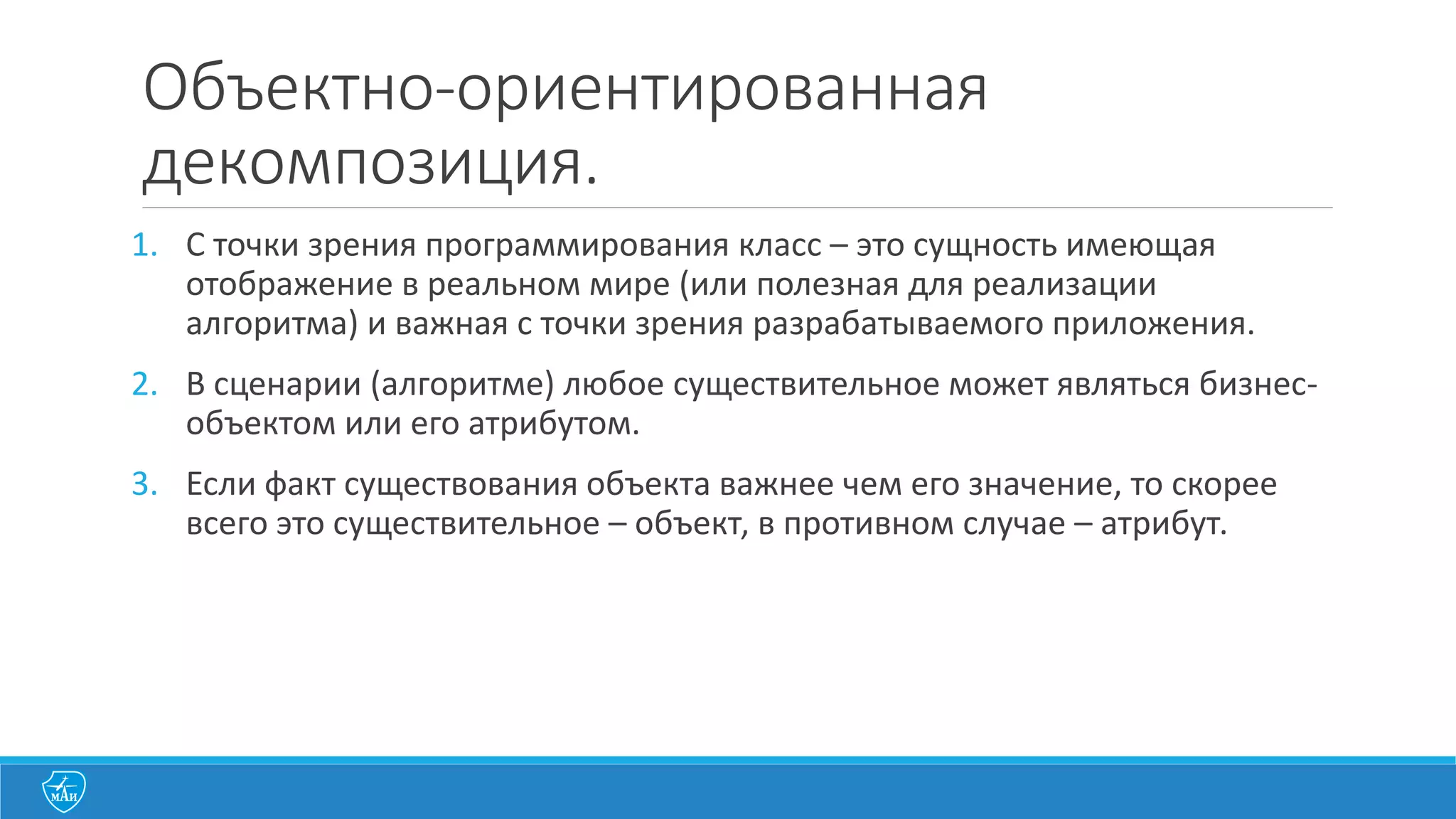 Объектно-ориентированная декомпозиция.

1. С точки зрения программирования класс – это сущность имеющая отображение в реальном мире (или полезная для реализации алгоритма) и важная с точки зрения разрабатываемого приложения.

2. В сценарии (алгоритме) любое существительное может являться бизнес-объектом или его атрибутом.

3. Если факт существования объекта важнее чем его значение, то скорее всего это существительное – объект, в противном случае – атрибут.

МАИ